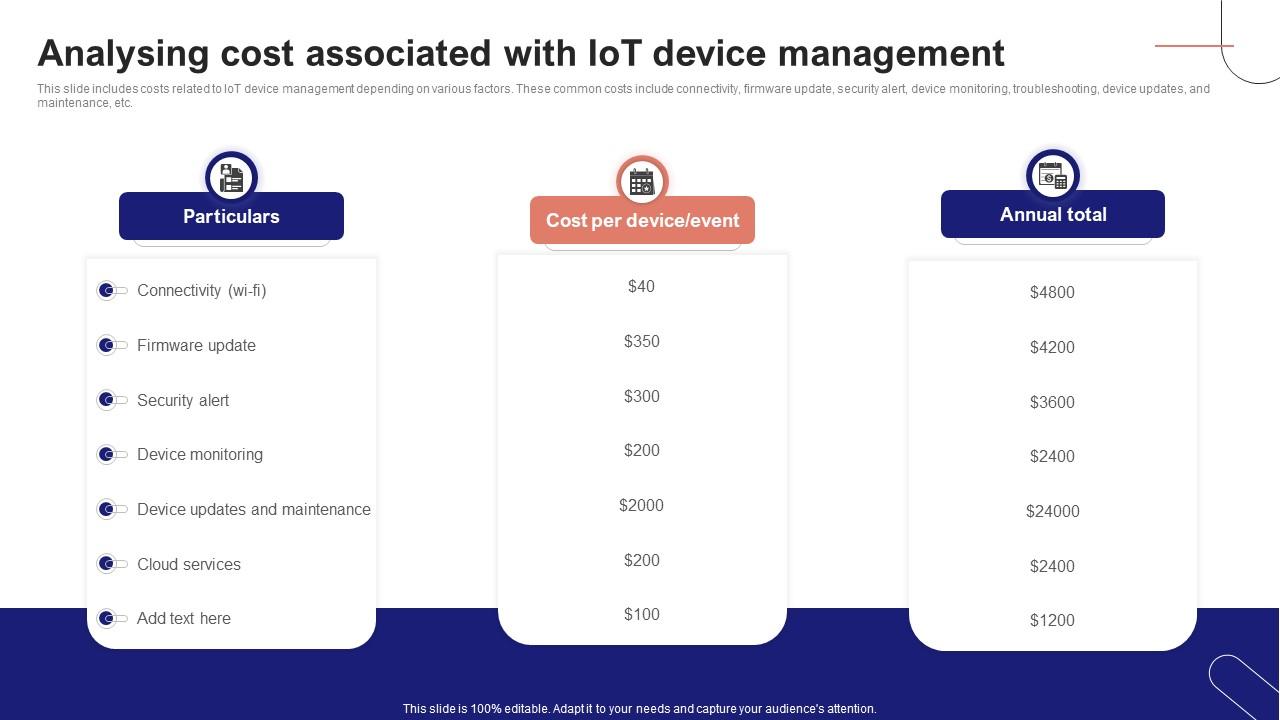 Analysing cost associated with IoT device management

This slide includes costs related to IoT device management depending on various factors. These common costs include connectivity, firmware update, security alert, device monitoring, troubleshooting, device updates, and maintenance, etc.

| Particulars | Cost per device/event | Annual total |
|---|---|---|
| Connectivity (wi-fi) | \$40 | \$4800 |
| Firmware update | \$350 | \$4200 |
| Security alert | \$300 | \$3600 |
| Device monitoring | \$200 | \$2400 |
| Device updates and maintenance | \$2000 | \$24000 |
| Cloud services | \$200 | \$2400 |
| Add text here | \$100 | \$1200 |

This slide is 100% editable. Adapt it to your needs and capture your audience's attention.